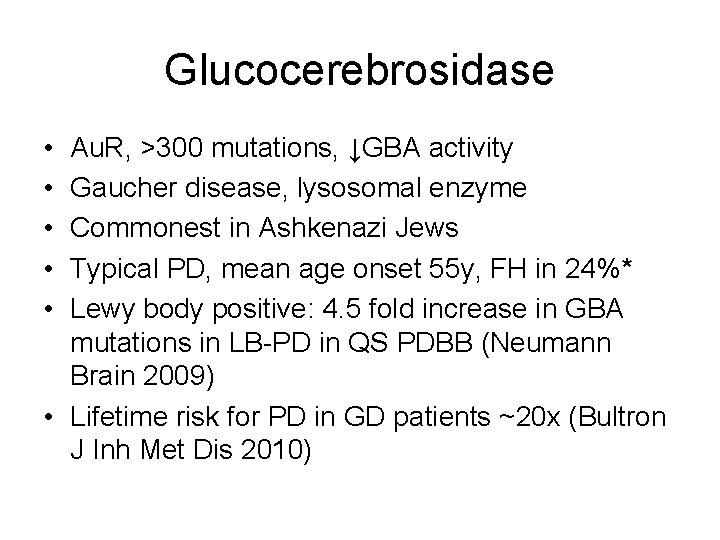 Glucocerebrosidase

• AuR, >300 mutations, ↓GBA activity
• Gaucher disease, lysosomal enzyme
• Commonest in Ashkenazi Jews
• Typical PD, mean age onset 55y, FH in 24%*
• Lewy body positive: 4.5 fold increase in GBA mutations in LB-PD in QS PDBB (Neumann Brain 2009)
• Lifetime risk for PD in GD patients ~20x (Bultron J Inh Met Dis 2010)